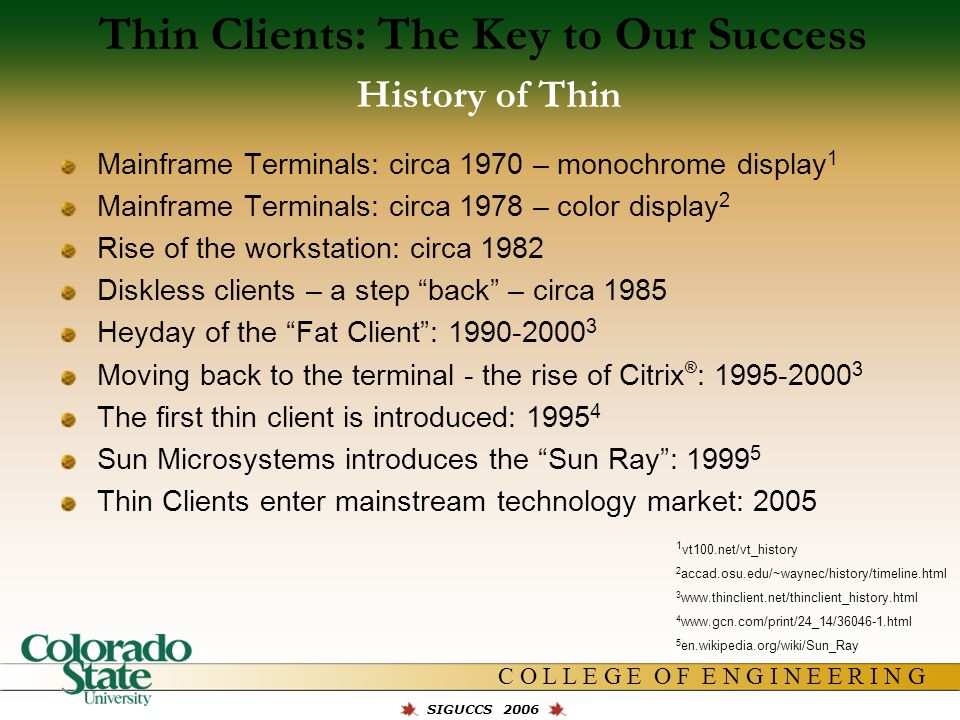 Thin Clients: The Key to Our Success
History of Thin

Mainframe Terminals: circa 1970 – monochrome display$^1$

Mainframe Terminals: circa 1978 – color display$^2$

Rise of the workstation: circa 1982

Diskless clients – a step “back” – circa 1985

Heyday of the “Fat Client”: 1990-2000$^3$

Moving back to the terminal - the rise of Citrix®: 1995-2000$^3$

The first thin client is introduced: 1995$^4$

Sun Microsystems introduces the “Sun Ray”: 1999$^5$

Thin Clients enter mainstream technology market: 2005

$^1$vt100.net/vt_history
$^2$accad.osu.edu/~waynec/history/timeline.html
$^3$www.thinclient.net/thinclient_history.html
$^4$www.gcn.com/print/24_14/36046-1.html
$^5$en.wikipedia.org/wiki/Sun_Ray

Colorado State University

COLLEGE OF ENGINEERING

SIGUCCS 2006